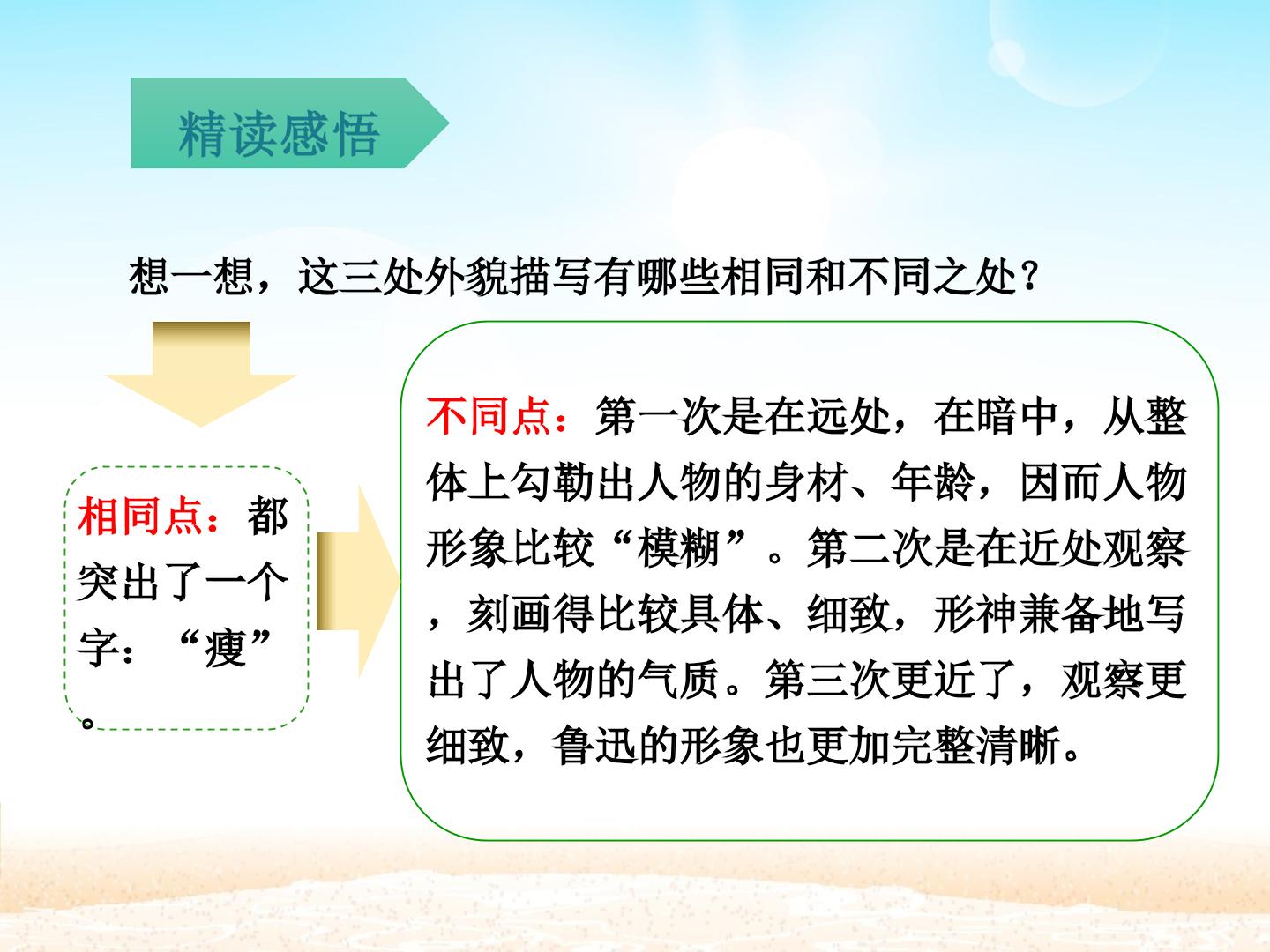 精读感悟

想一想，这三处外貌描写有哪些相同和不同之处？

相同点：都突出了一个字：“瘦”。

不同点：第一次是在远处，在暗中，从整体上勾勒出人物的身材、年龄，因而人物形象比较“模糊”。第二次是在近处观察，刻画得比较具体、细致，形神兼备地写出了人物的气质。第三次更近了，观察更细致，鲁迅的形象也更加完整清晰。